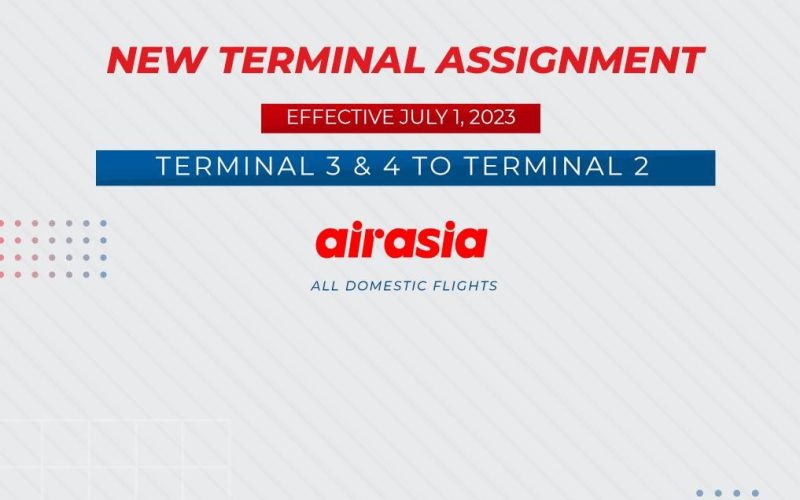 NEW TERMINAL ASSIGNMENT

EFFECTIVE JULY 1, 2023

TERMINAL 3 & 4 TO TERMINAL 2

airasia

ALL DOMESTIC FLIGHTS